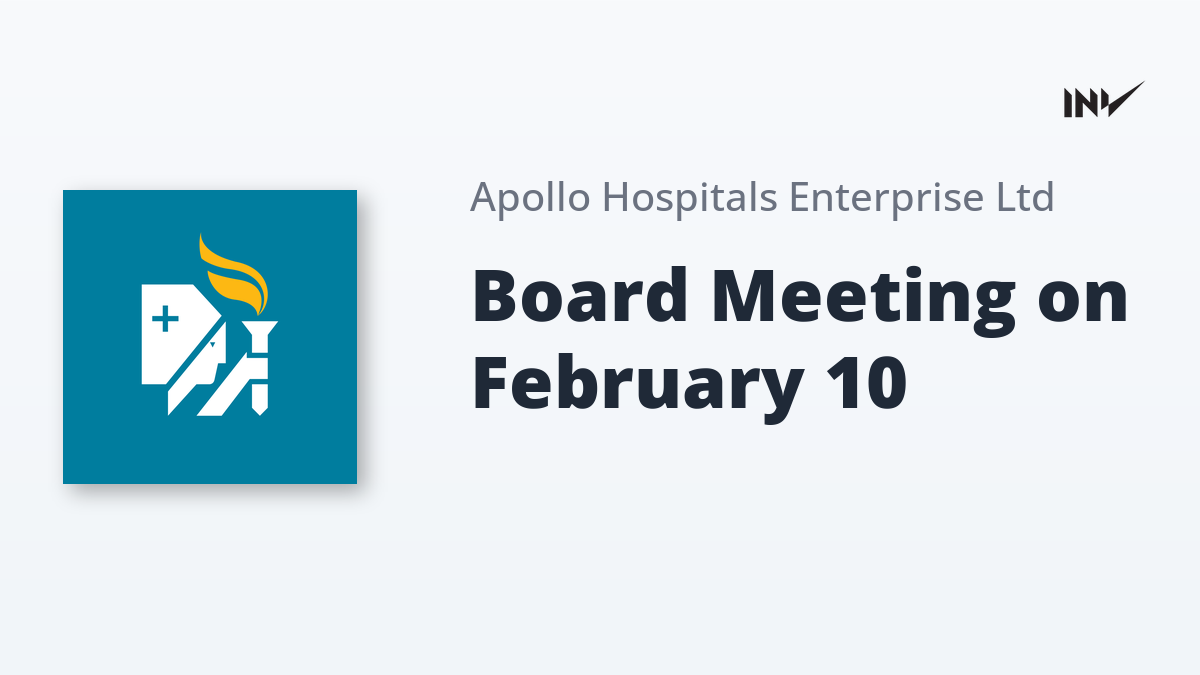 INV

Apollo Hospitals Enterprise Ltd

Board Meeting on February 10